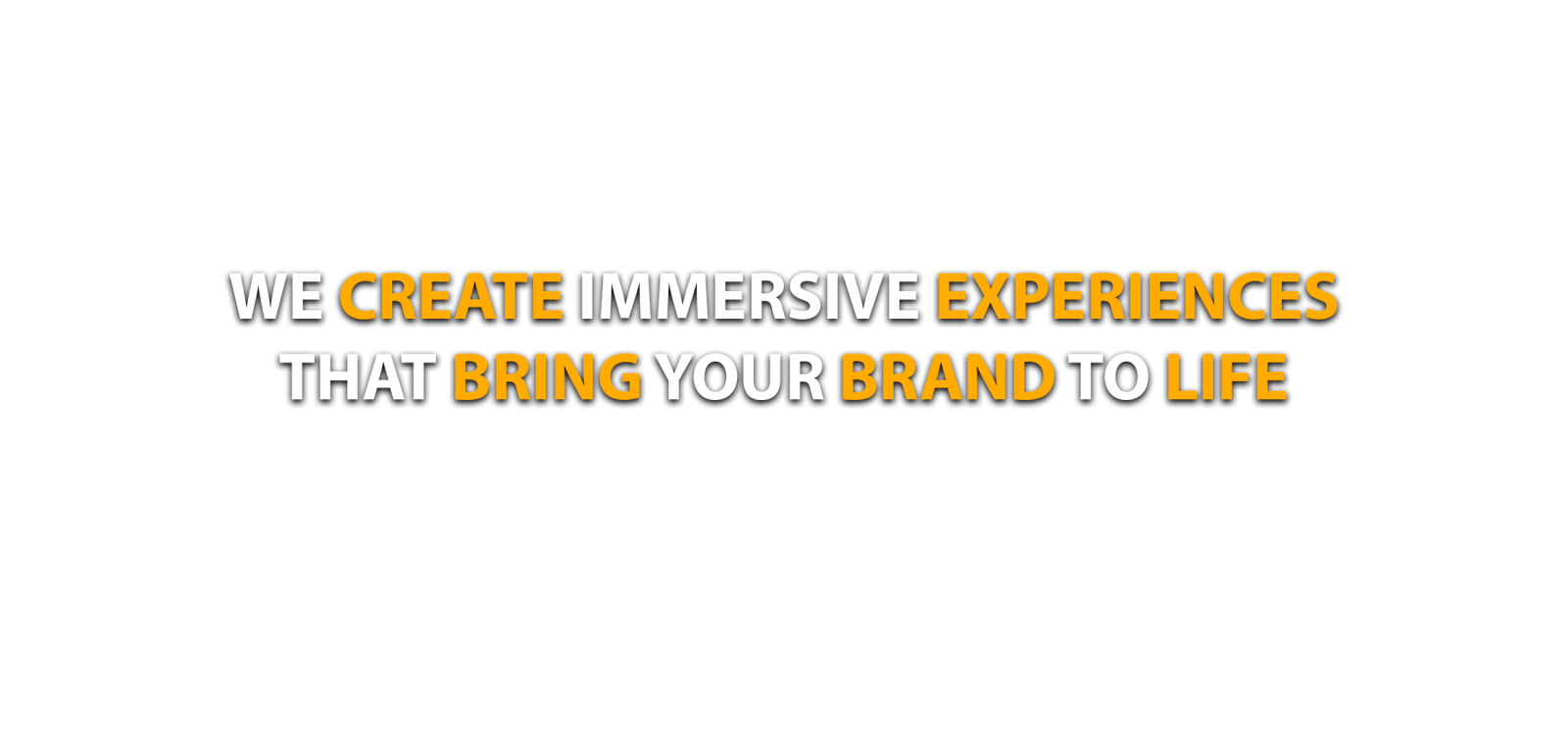 WE CREATE IMMERSIVE EXPERIENCES THAT BRING YOUR BRAND TO LIFE